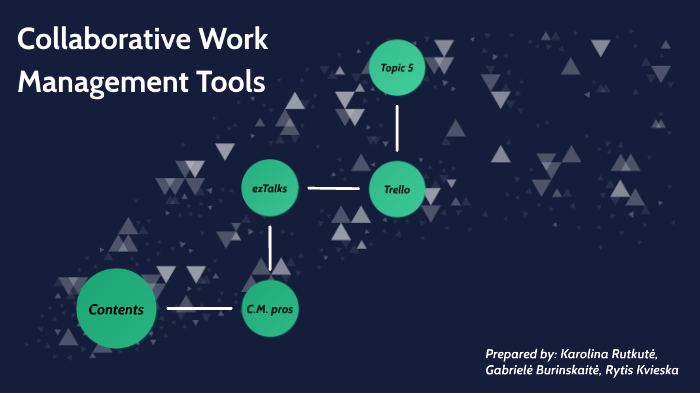 Collaborative Work Management Tools

Topic 5

ezTalks

Trello

Contents

C.M. pros

Prepared by: Karolina Rutkutė, Gabrielė Burinskaitė, Rytis Kvieska